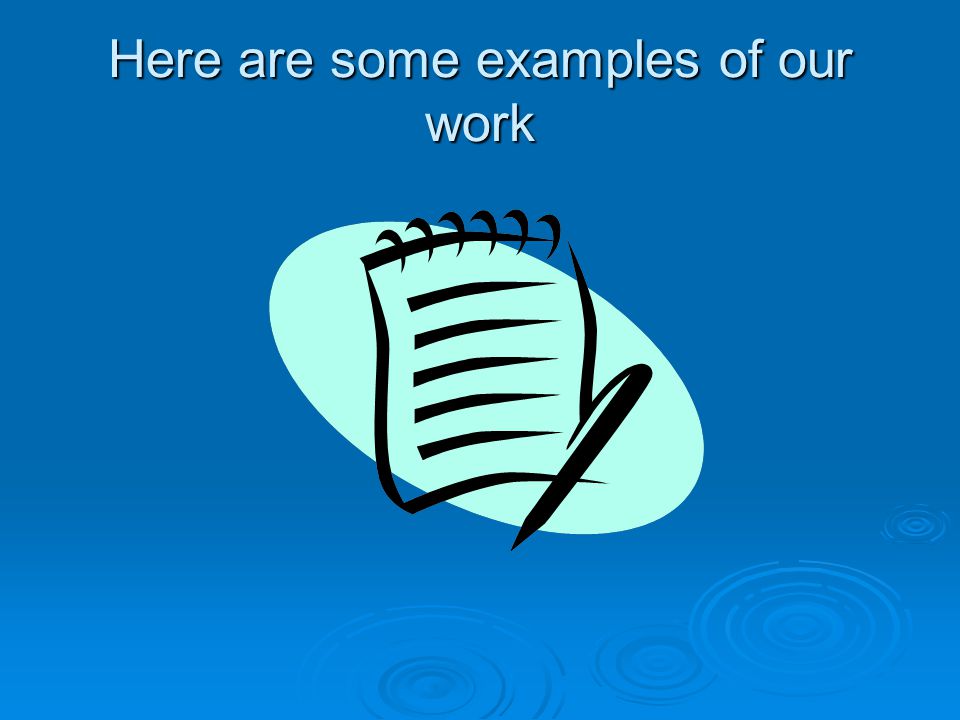 Here are some examples of our work